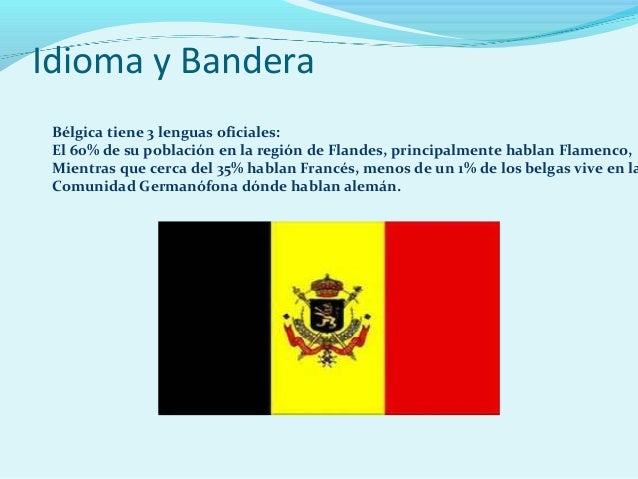 Idioma y Bandera

Bélgica tiene 3 lenguas oficiales:
El 60% de su población en la región de Flandes, principalmente hablan Flamenco,
Mientras que cerca del 35% hablan Francés, menos de un 1% de los belgas vive en la
Comunidad Germanófona dónde hablan alemán.